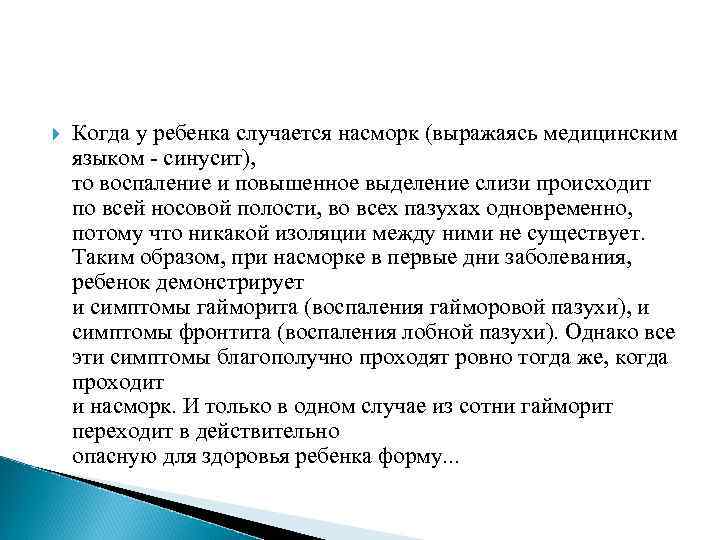 Когда у ребенка случается насморк (выражаясь медицинским языком - синусит),
то воспаление и повышенное выделение слизи происходит по всей носовой полости, во всех пазухах одновременно, потому что никакой изоляции между ними не существует. Таким образом, при насморке в первые дни заболевания, ребенок демонстрирует
и симптомы гайморита (воспаления гайморовой пазухи), и симптомы фронтита (воспаления лобной пазухи). Однако все эти симптомы благополучно проходят ровно тогда же, когда проходит
и насморк. И только в одном случае из сотни гайморит переходит в действительно
опасную для здоровья ребенка форму...